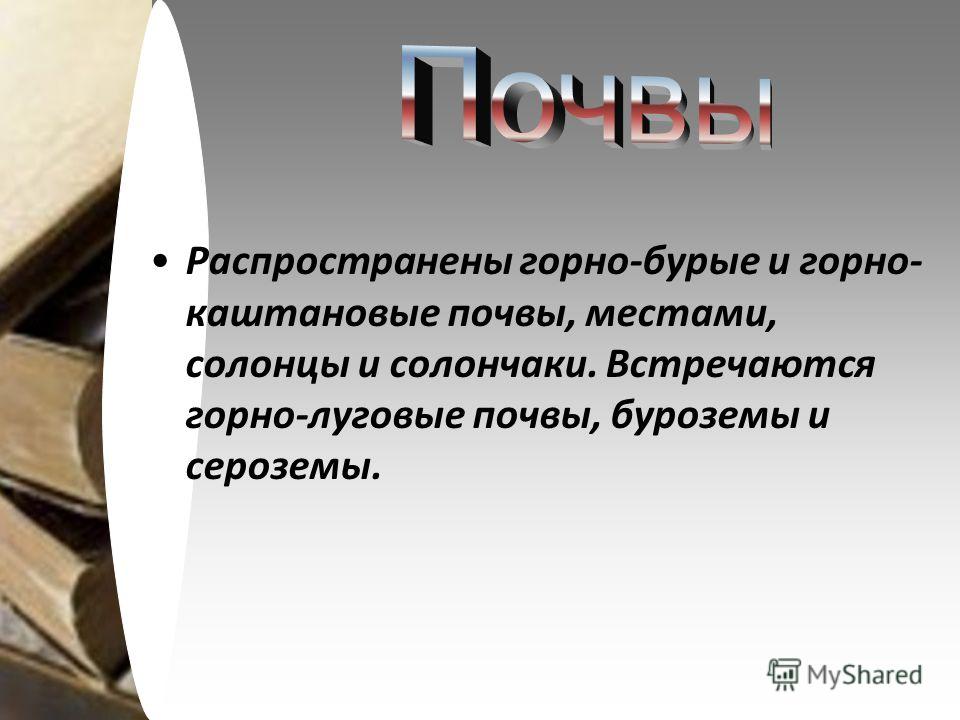 Почвы

• Распространены горно-бурые и горно-каштановые почвы, местами, солонцы и солончаки. Встречаются горно-луговые почвы, буроземы и сероземы.

MyShared